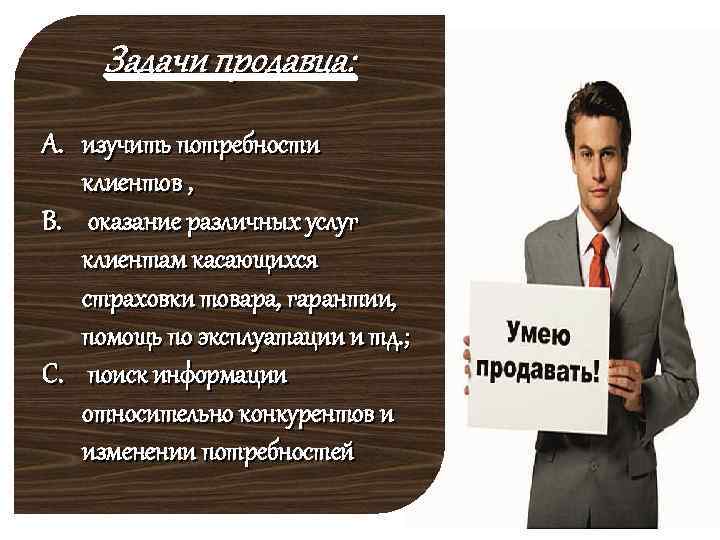 Задачи продавца:

A. изучить потребности клиентов ,
B. оказание различных услуг клиентам касающихся страховки товара, гарантии, помощь по эксплуатации и т.д.;
C. поиск информации относительно конкурентов и изменении потребностей

Умею продавать!